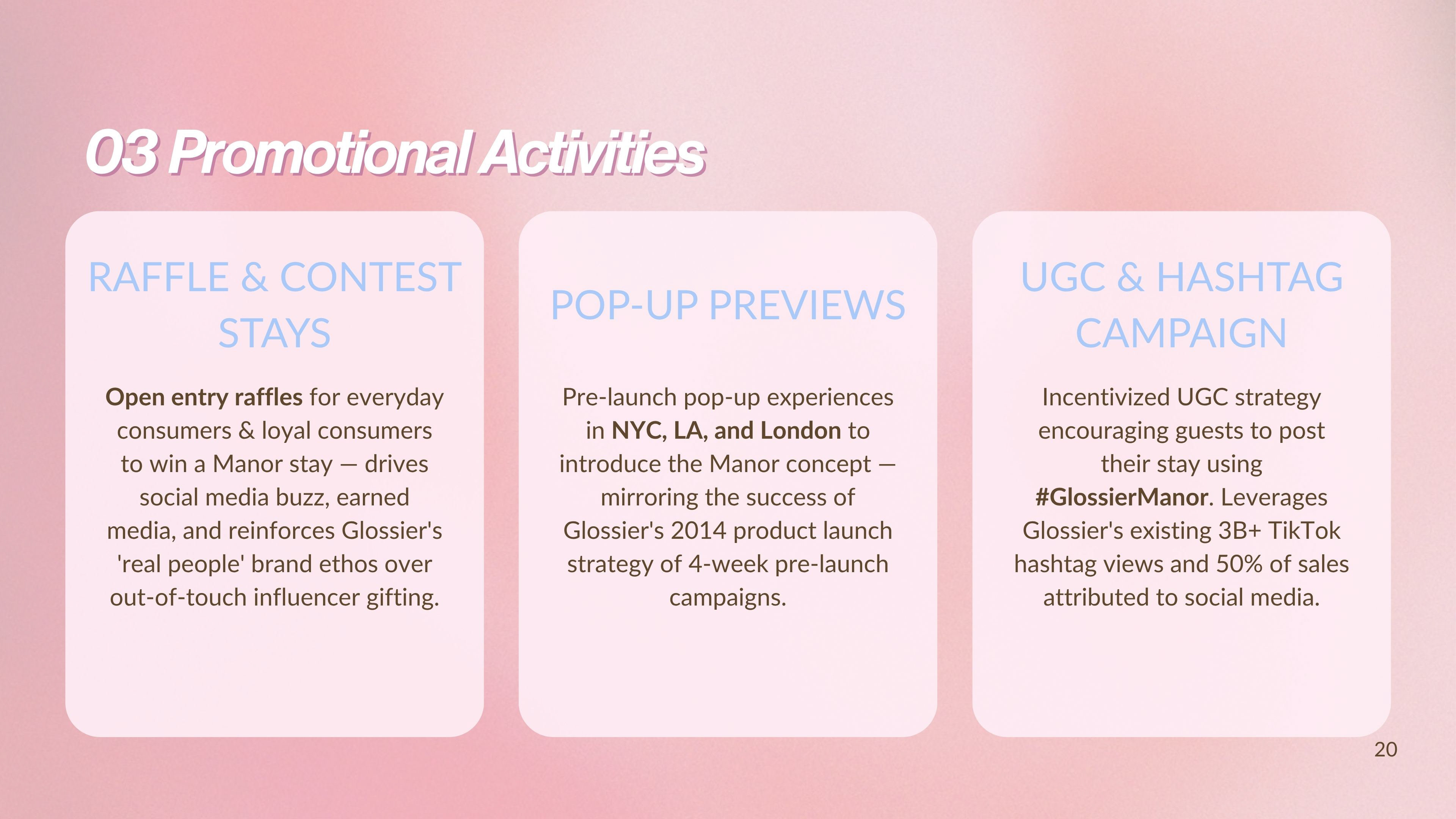 03 Promotional Activities

RAFFLE & CONTEST STAYS

Open entry raffles for everyday consumers & loyal consumers to win a Manor stay — drives social media buzz, earned media, and reinforces Glossier's 'real people' brand ethos over out-of-touch influencer gifting.

POP-UP PREVIEWS

Pre-launch pop-up experiences in NYC, LA, and London to introduce the Manor concept — mirroring the success of Glossier's 2014 product launch strategy of 4-week pre-launch campaigns.

UGC & HASHTAG CAMPAIGN

Incentivized UGC strategy encouraging guests to post their stay using #GlossierManor. Leverages Glossier's existing 3B+ TikTok hashtag views and 50% of sales attributed to social media.

20